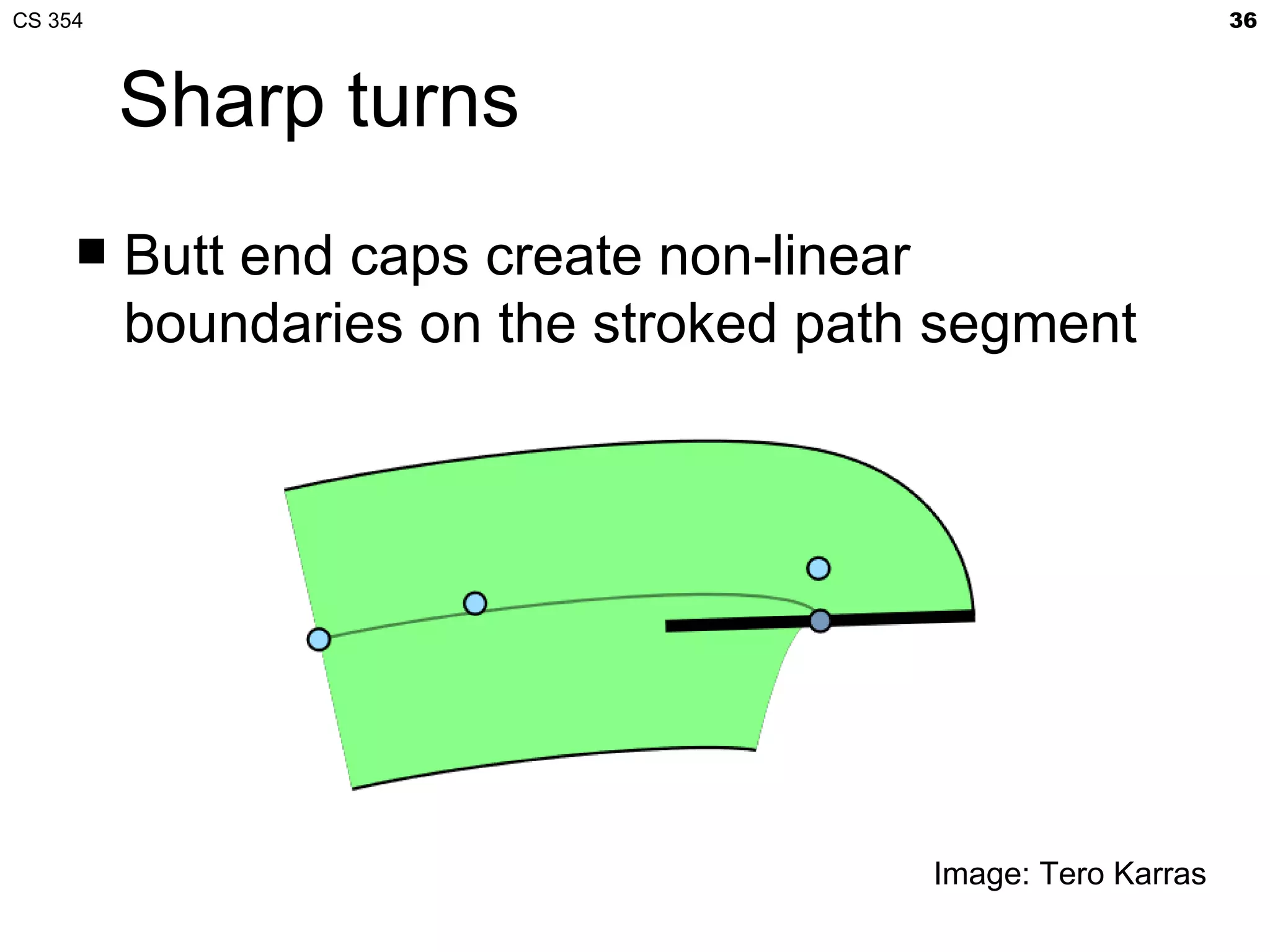 CS 354

36

Sharp turns

■ Butt end caps create non-linear boundaries on the stroked path segment

Image: Tero Karras